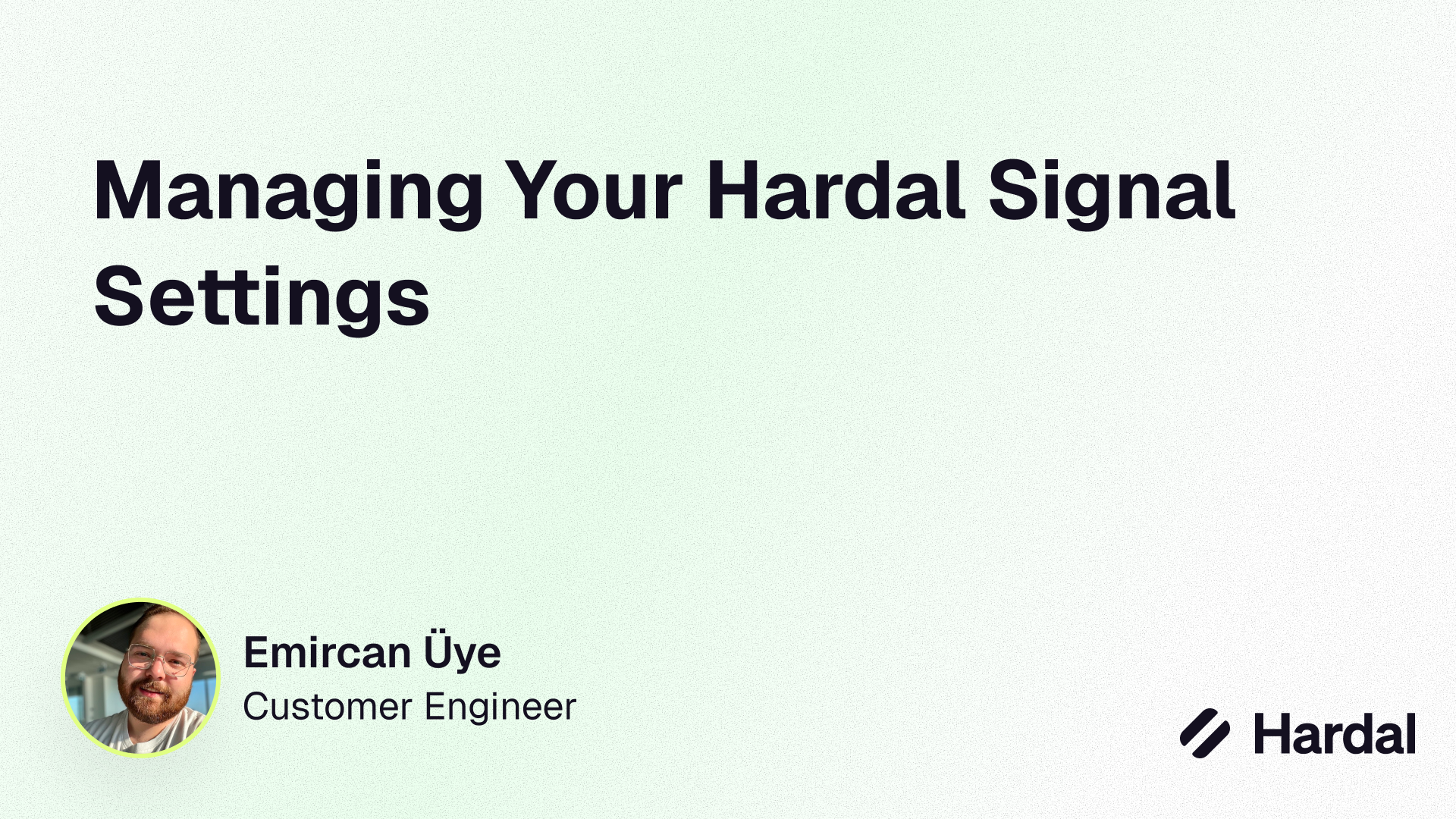 Managing Your Hardal Signal Settings

Emircan Üye
Customer Engineer

Hardal